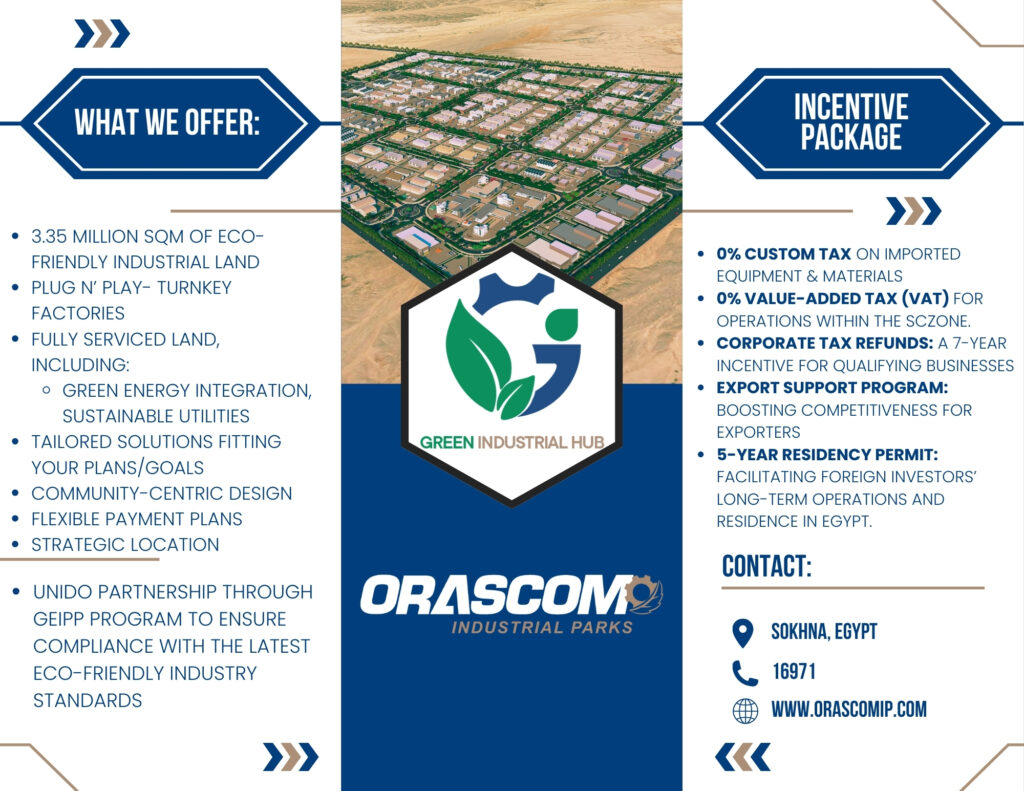 WHAT WE OFFER:

- 3.35 MILLION SQM OF ECO-FRIENDLY INDUSTRIAL LAND
- PLUG N' PLAY- TURNKEY FACTORIES
- FULLY SERVICED LAND, INCLUDING:
  - GREEN ENERGY INTEGRATION, SUSTAINABLE UTILITIES
- TAILORED SOLUTIONS FITTING YOUR PLANS/GOALS
- COMMUNITY-CENTRIC DESIGN
- FLEXIBLE PAYMENT PLANS
- STRATEGIC LOCATION

- UNIDO PARTNERSHIP THROUGH GEIPP PROGRAM TO ENSURE COMPLIANCE WITH THE LATEST ECO-FRIENDLY INDUSTRY STANDARDS

GREEN INDUSTRIAL HUB

ORASCOM
INDUSTRIAL PARKS

INCENTIVE PACKAGE

- 0% CUSTOM TAX ON IMPORTED EQUIPMENT & MATERIALS
- 0% VALUE-ADDED TAX (VAT) FOR OPERATIONS WITHIN THE SCZONE.
- CORPORATE TAX REFUNDS: A 7-YEAR INCENTIVE FOR QUALIFYING BUSINESSES
- EXPORT SUPPORT PROGRAM: BOOSTING COMPETITIVENESS FOR EXPORTERS
- 5-YEAR RESIDENCY PERMIT: FACILITATING FOREIGN INVESTORS' LONG-TERM OPERATIONS AND RESIDENCE IN EGYPT.

CONTACT:

SOKHNA, EGYPT
16971
WWW.ORASCOMIP.COM